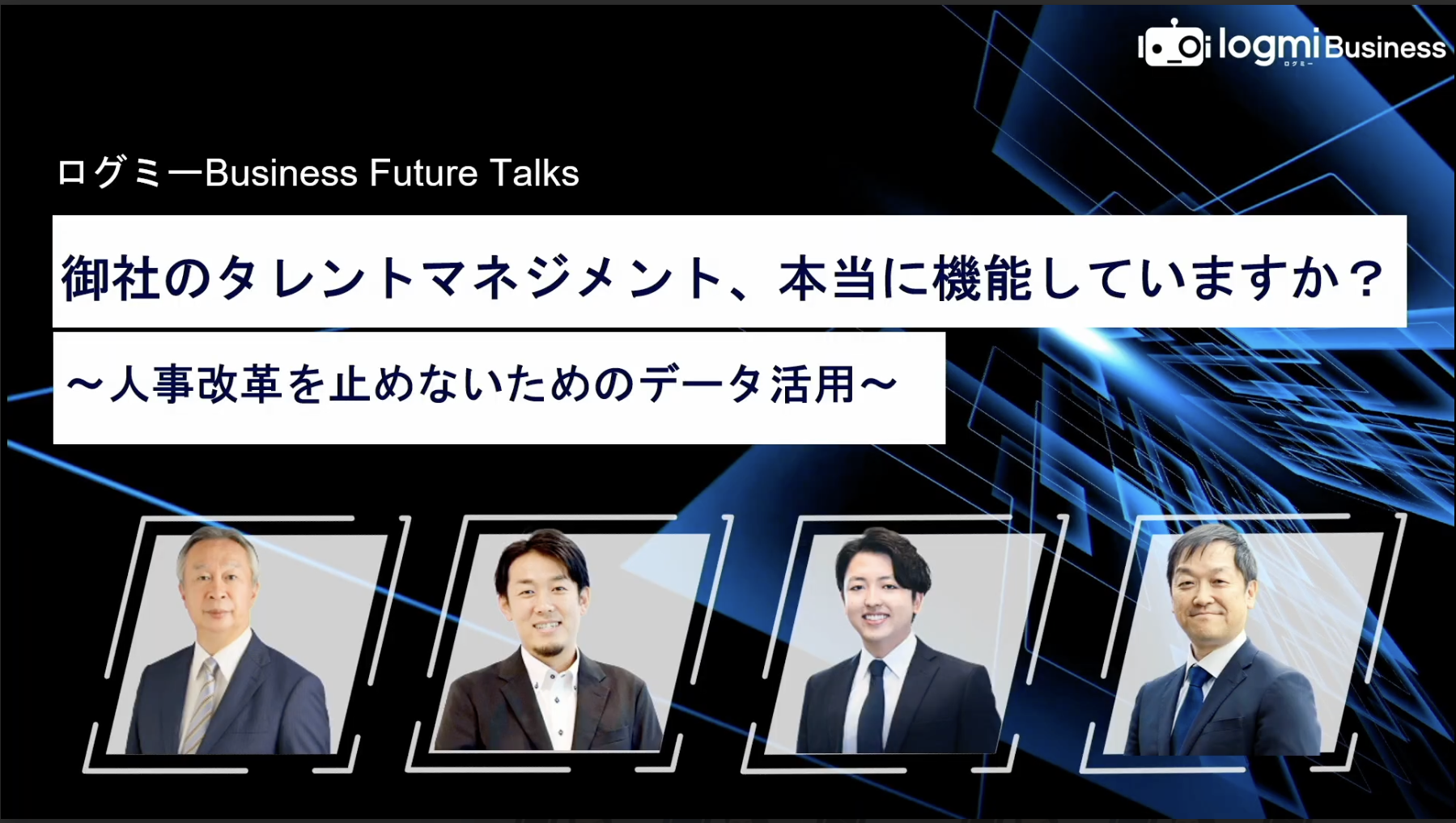 logmi Business
ログミー

ログミーBusiness Future Talks

御社のタレントマネジメント、本当に機能していますか？

～人事改革を止めないためのデータ活用～